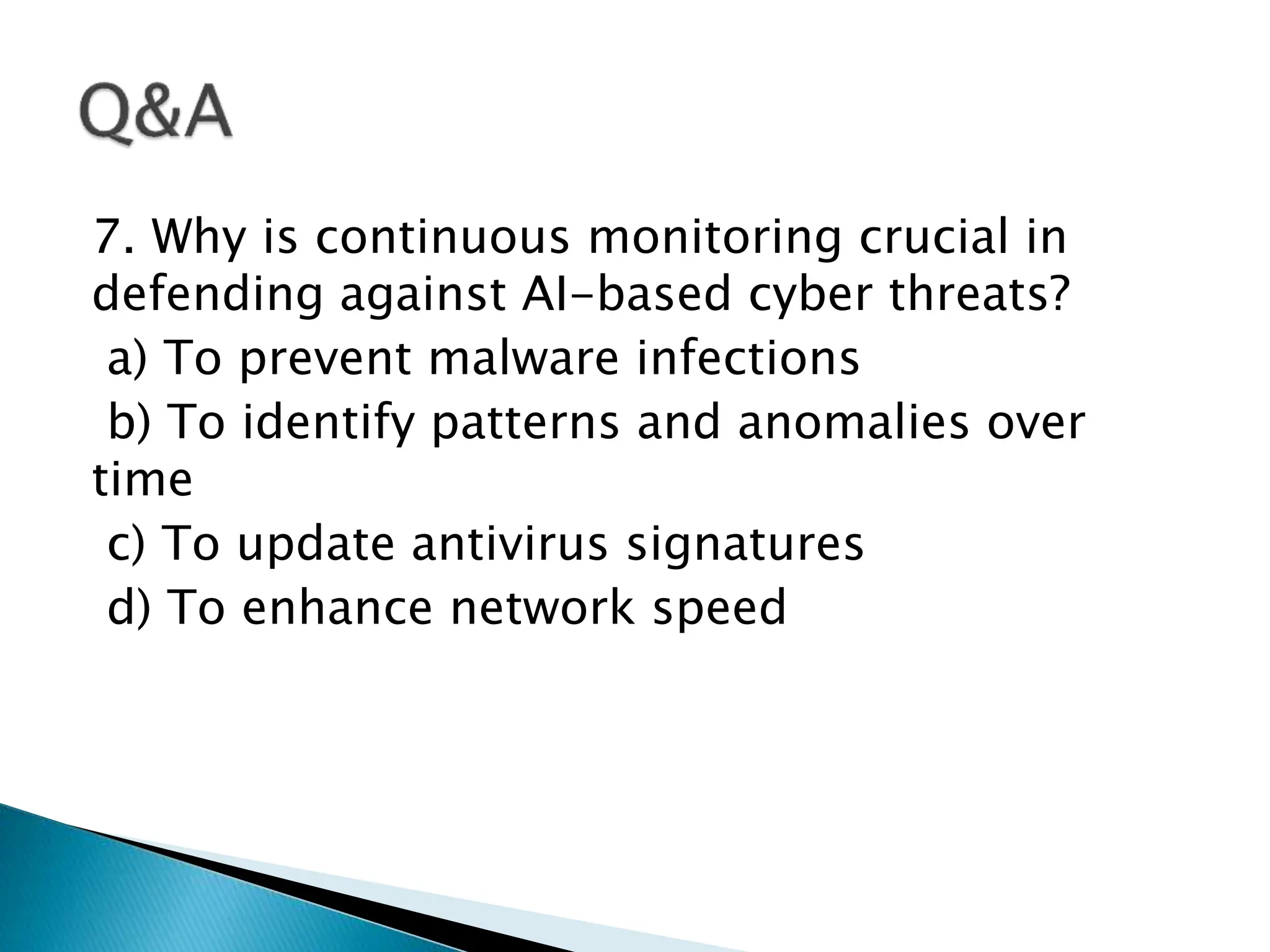 Q&A

7. Why is continuous monitoring crucial in defending against AI-based cyber threats?

a) To prevent malware infections

b) To identify patterns and anomalies over time

c) To update antivirus signatures

d) To enhance network speed